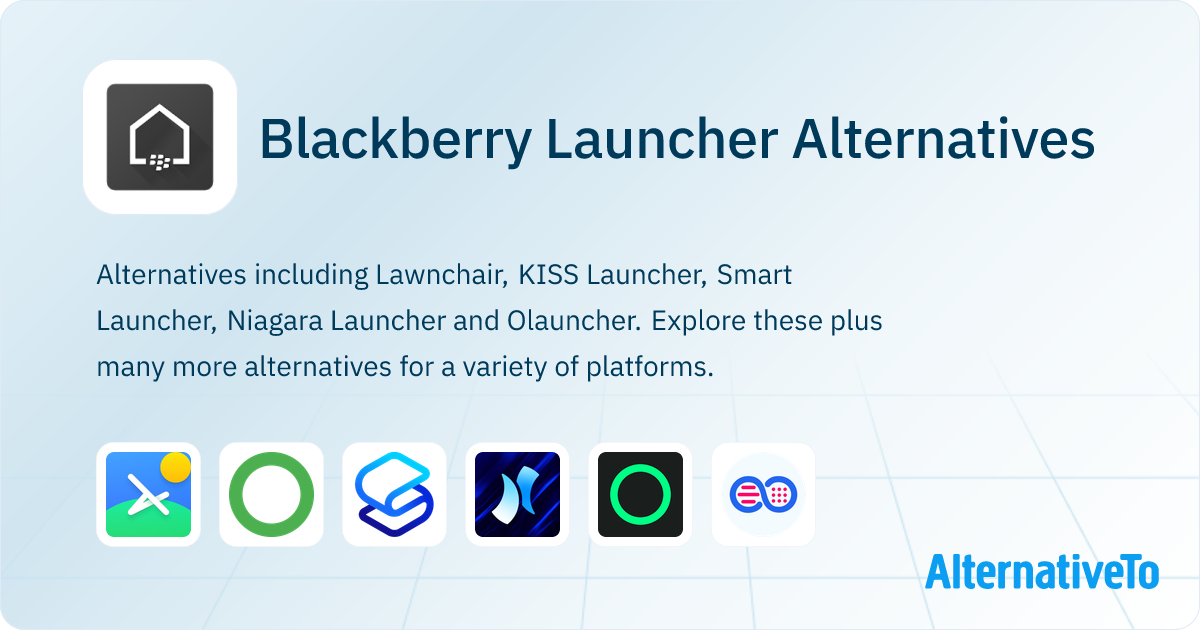 Blackberry Launcher Alternatives

Alternatives including Lawnchair, KISS Launcher, Smart Launcher, Niagara Launcher and Olauncher. Explore these plus many more alternatives for a variety of platforms.

AlternativeTo